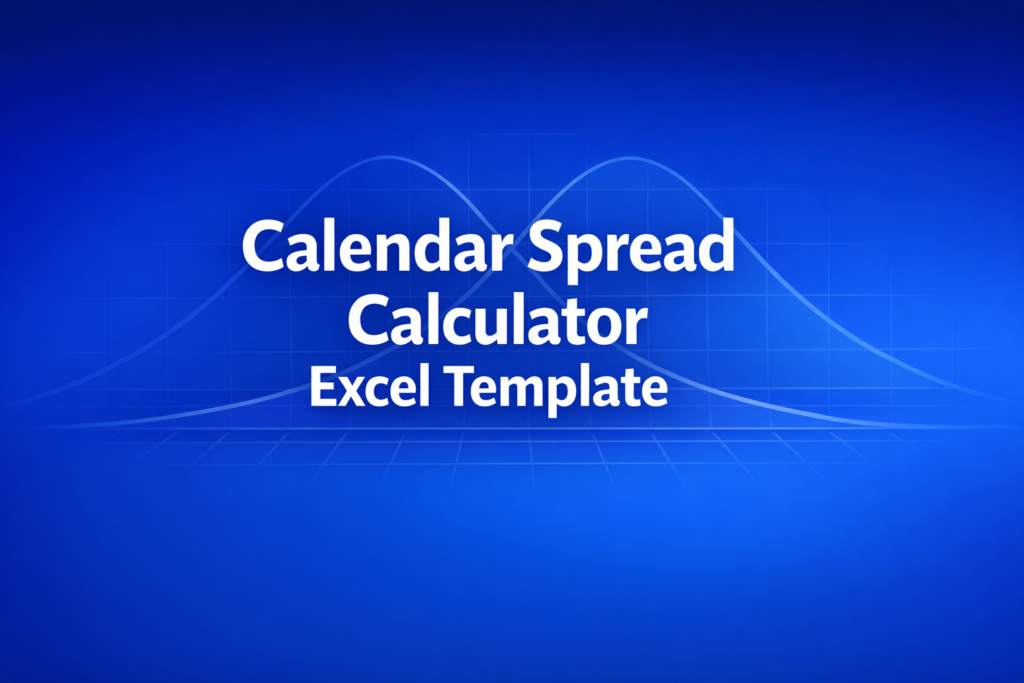 Calendar Spread Calculator
Excel Template